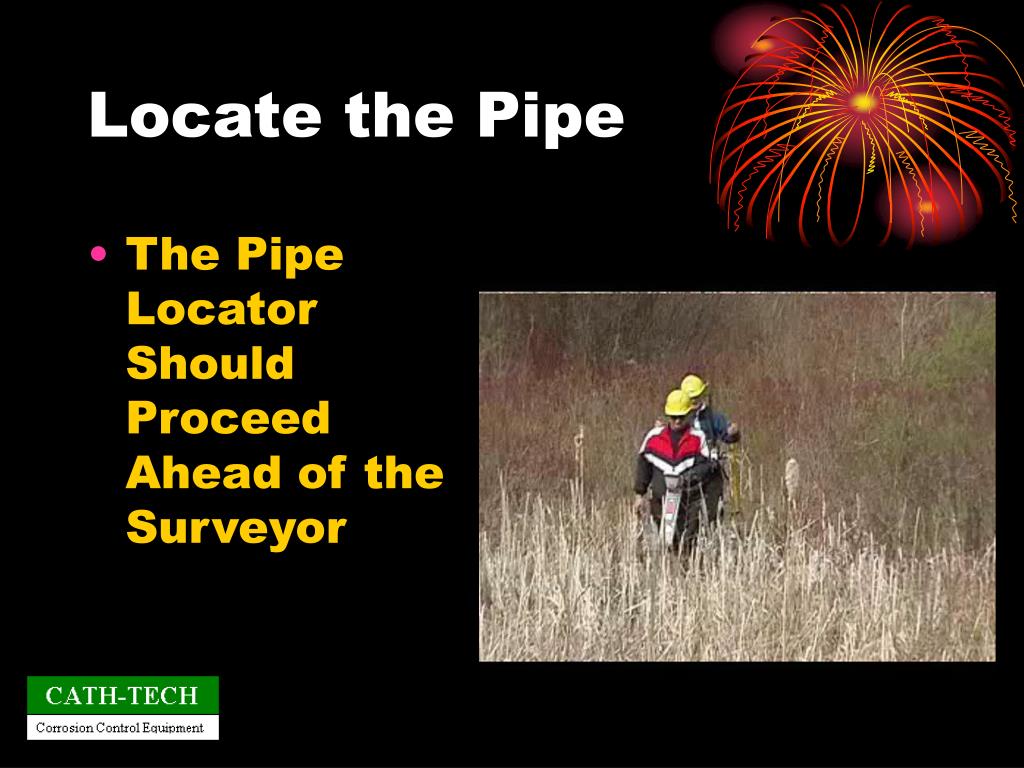 Locate the Pipe

• The Pipe Locator Should Proceed Ahead of the Surveyor

CATH-TECH
Corrosion Control Equipment